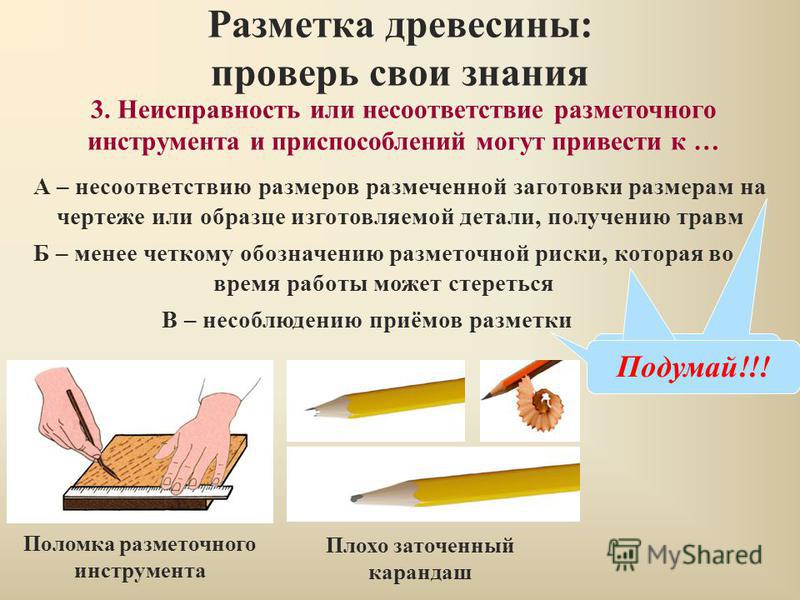 Разметка древесины: проверь свои знания

3. Неисправность или несоответствие разметочного инструмента и приспособлений могут привести к …

А – несоответствию размеров размеченной заготовки размерам на чертеже или образце изготовляемой детали, получению травм

Б – менее четкому обозначению разметочной риски, которая во время работы может стереться

В – несоблюдению приёмов разметки

Подумай!!!

Поломка разметочного инструмента

Плохо заточенный карандаш

MyShared